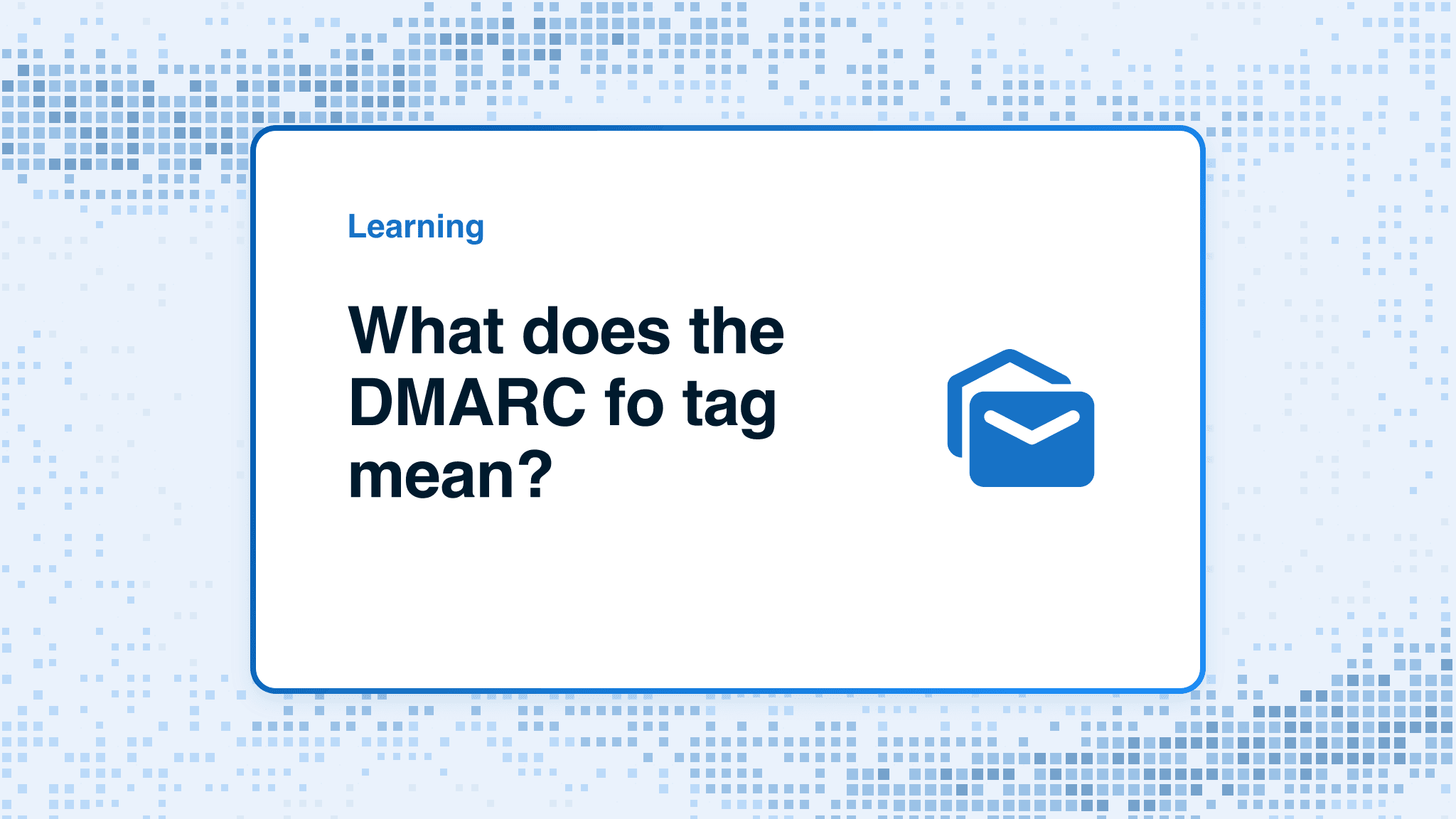 Learning

What does the DMARC fo tag mean?